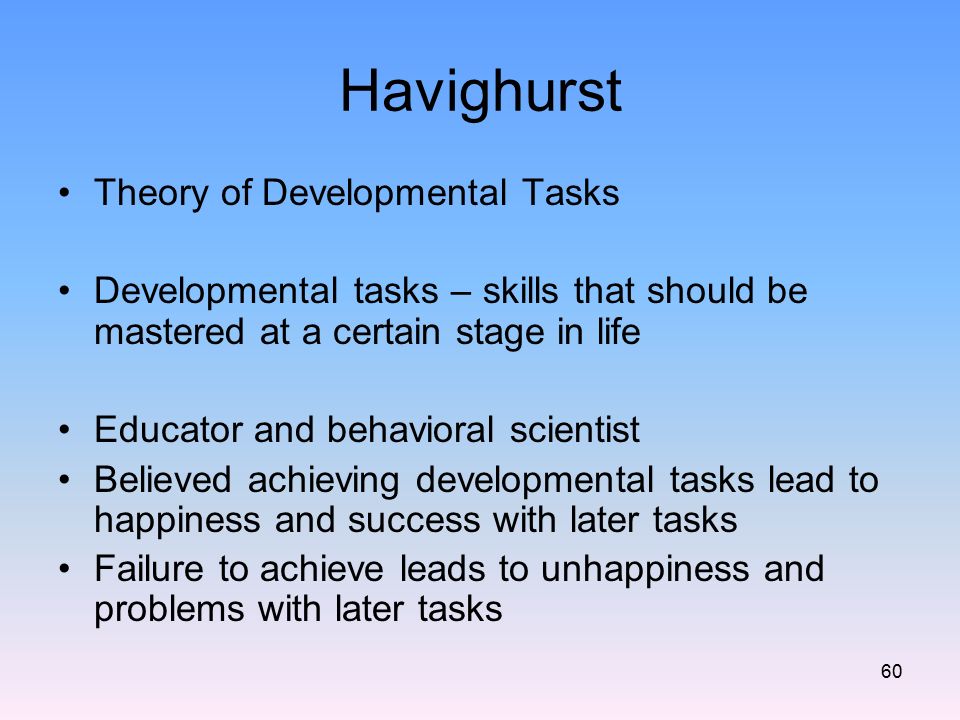 Havighurst

• Theory of Developmental Tasks

• Developmental tasks – skills that should be mastered at a certain stage in life

• Educator and behavioral scientist
• Believed achieving developmental tasks lead to happiness and success with later tasks
• Failure to achieve leads to unhappiness and problems with later tasks

60